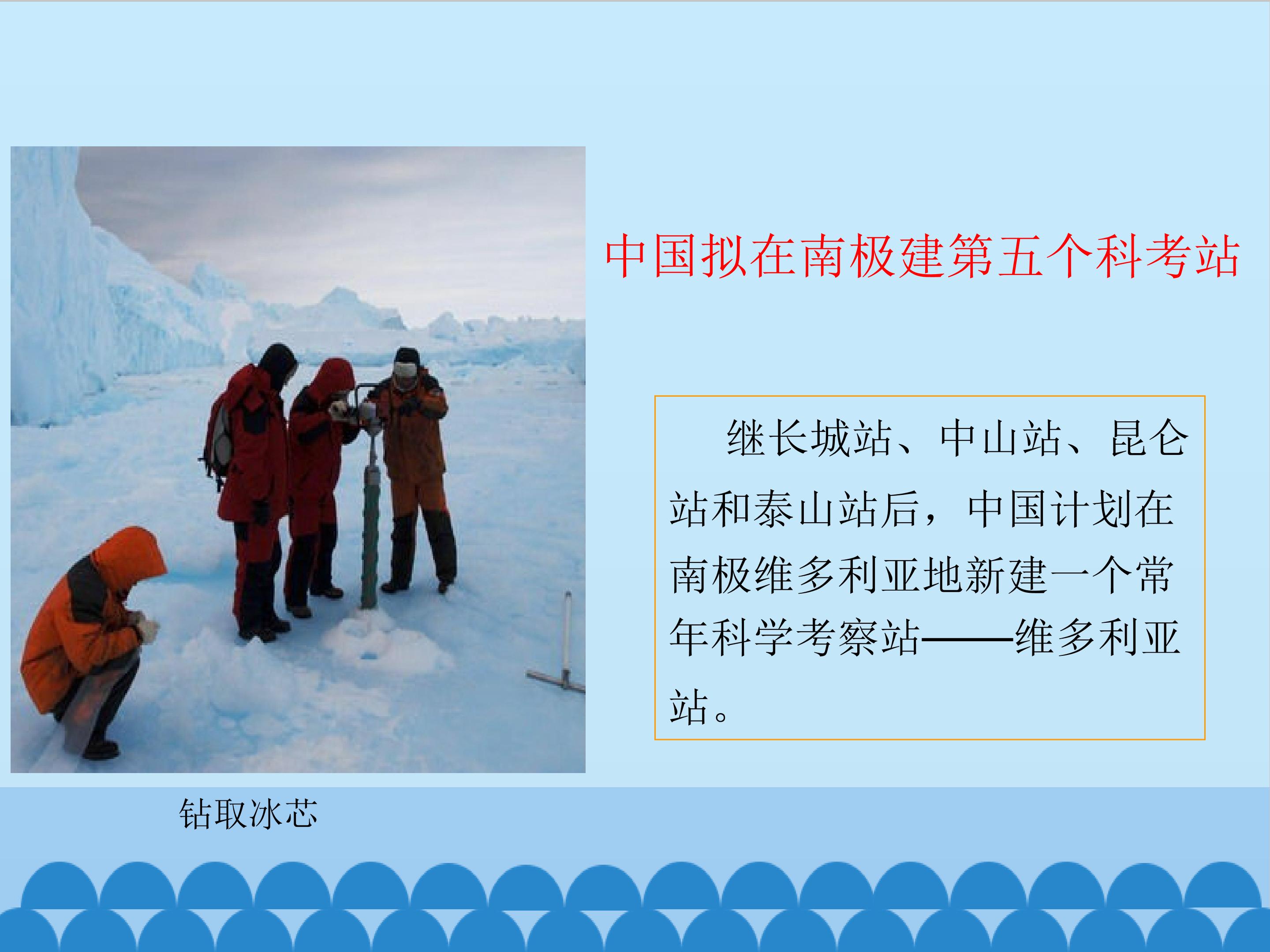 中国拟在南极建第五个科考站

继长城站、中山站、昆仑站和泰山站后，中国计划在南极维多利亚地新建一个常年科学考察站——维多利亚站。

钻取冰芯